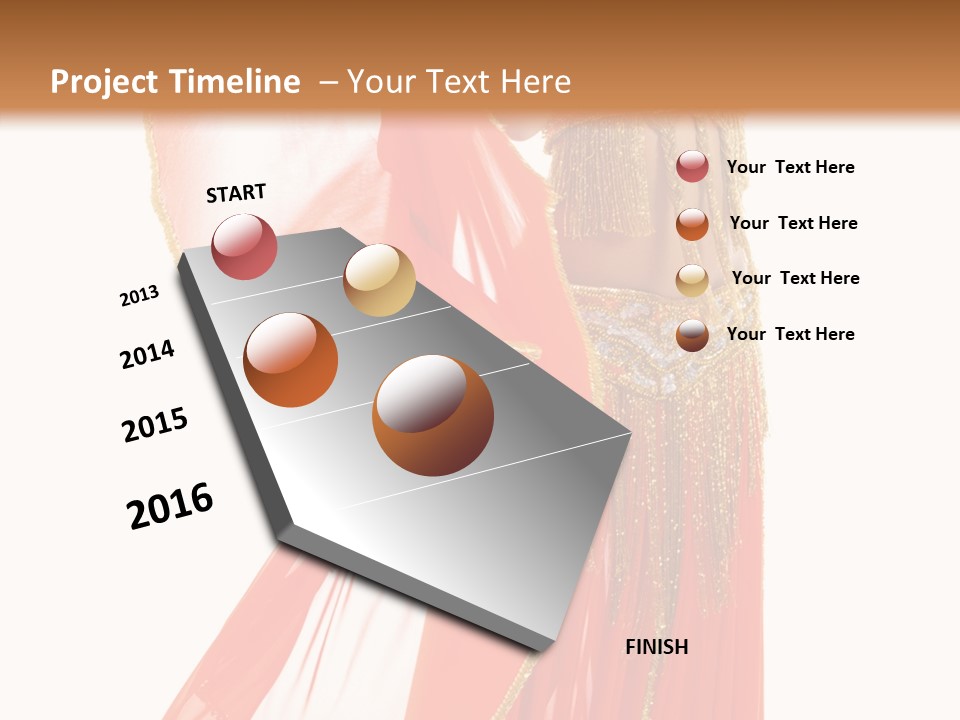 Project Timeline – Your Text Here

START

2013

2014

2015

2016

FINISH

Your Text Here

Your Text Here

Your Text Here

Your Text Here